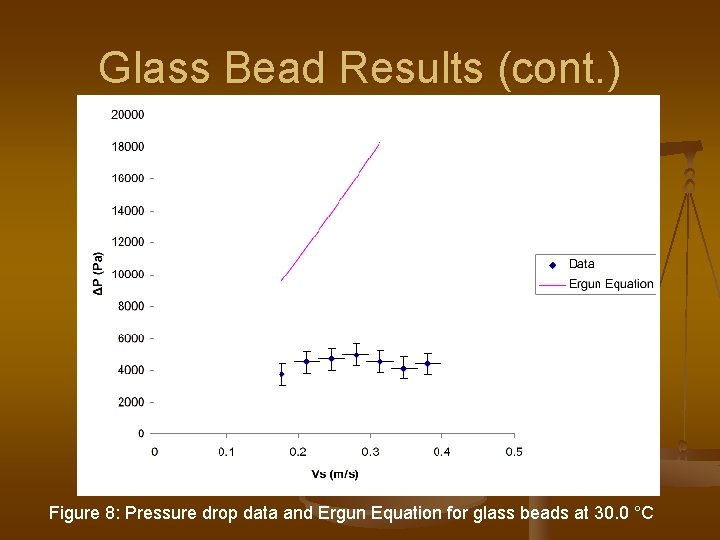 Glass Bead Results (cont.)

20000
18000
16000
14000
12000
10000
8000
6000
4000
2000
0

ΔP (Pa)

0
0.1
0.2
0.3
0.4
0.5

Vs (m/s)

Data
Ergun Equation

Figure 8: Pressure drop data and Ergun Equation for glass beads at 30.0 °C